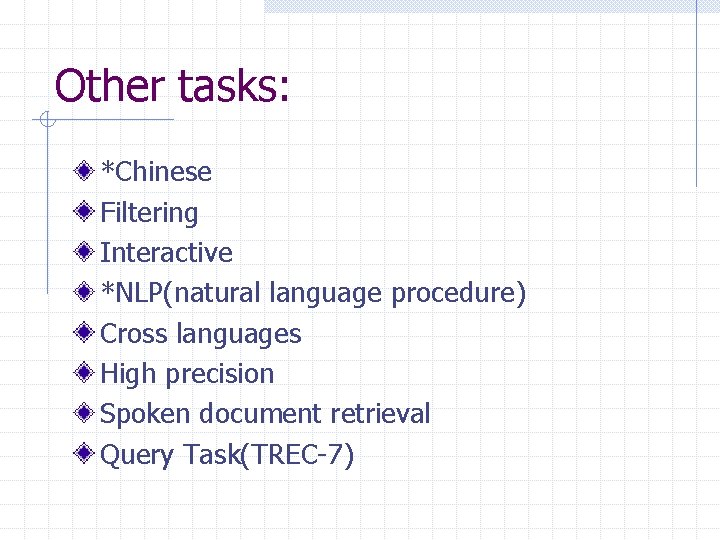 Other tasks:

*Chinese
Filtering
Interactive
*NLP(natural language procedure)
Cross languages
High precision
Spoken document retrieval
Query Task(TREC-7)